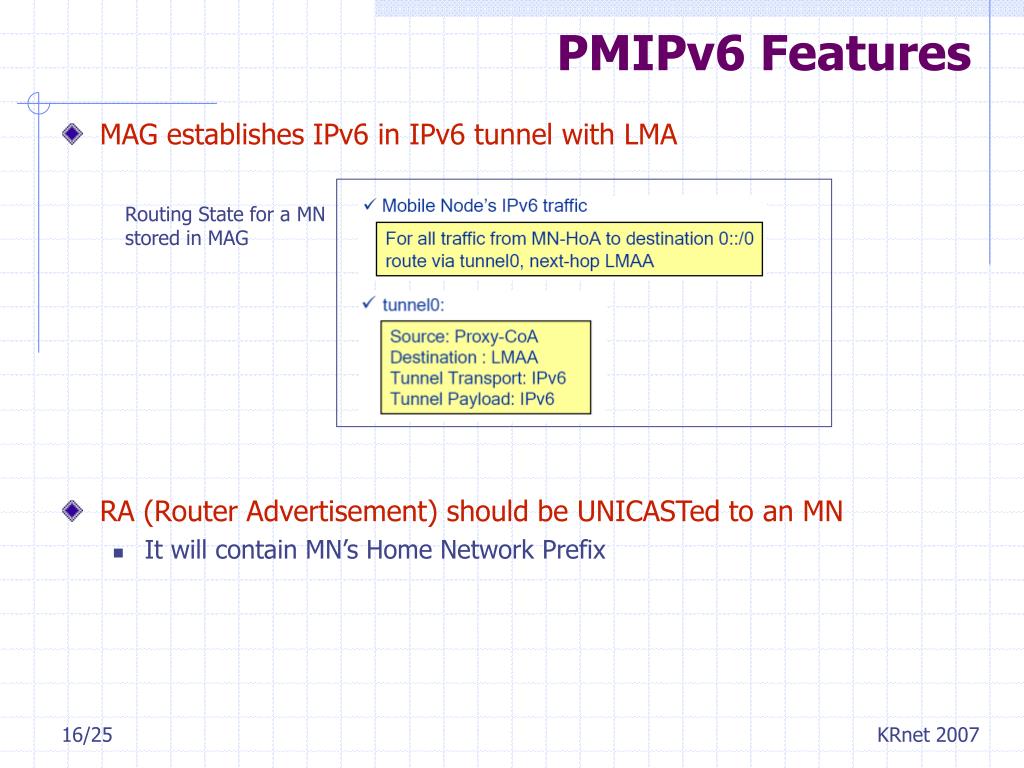 PMIPv6 Features

MAG establishes IPv6 in IPv6 tunnel with LMA

Routing State for a MN stored in MAG

✓ Mobile Node's IPv6 traffic

For all traffic from MN-HoA to destination 0::/0 route via tunnel0, next-hop LMAA

✓ tunnel0:

Source: Proxy-CoA
Destination : LMAA
Tunnel Transport: IPv6
Tunnel Payload: IPv6

RA (Router Advertisement) should be UNICASTed to an MN

It will contain MN's Home Network Prefix

16/25

KRnet 2007